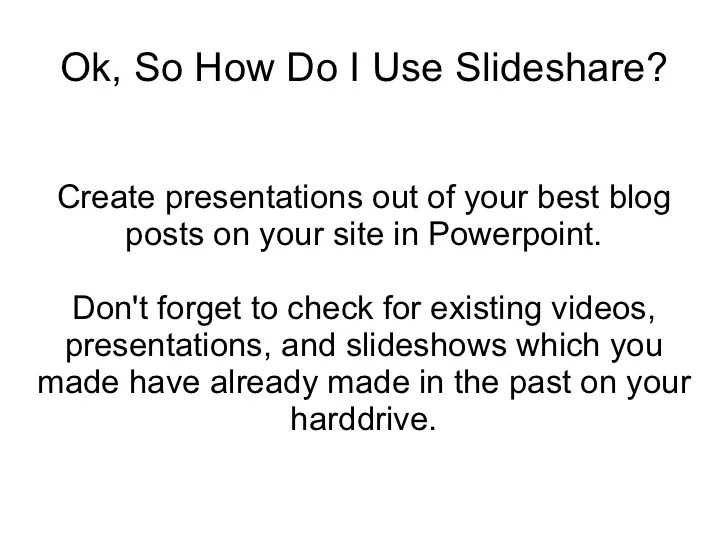 Ok, So How Do I Use Slideshare?

Create presentations out of your best blog posts on your site in Powerpoint.

Don't forget to check for existing videos, presentations, and slideshows which you made have already made in the past on your harddrive.